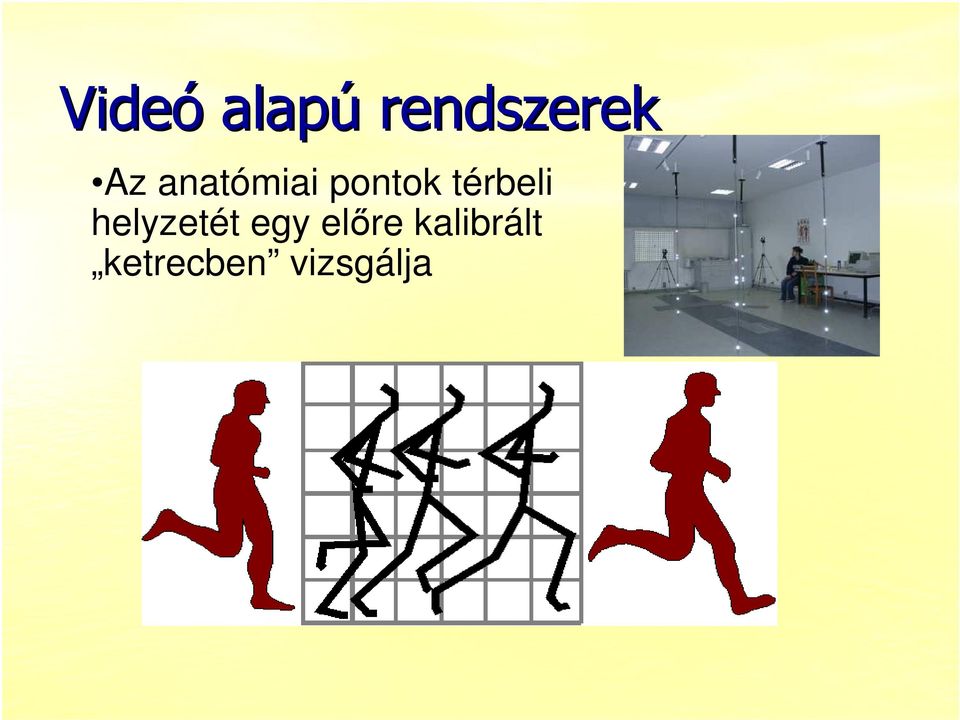 Videó alapú rendszerek

•Az anatómiai pontok térbeli helyzetét egy előre kalibrált „ketrecben” vizsgálja